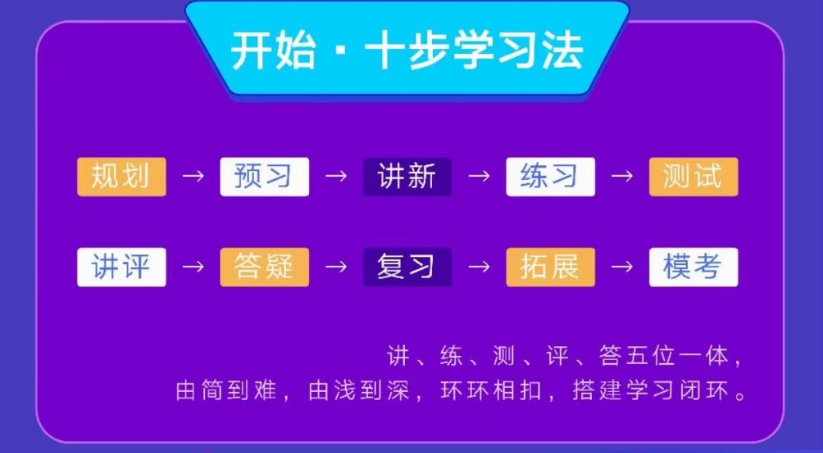 开始 · 十步学习法

规划 → 预习 → 讲新 → 练习 → 测试

讲评 → 答疑 → 复习 → 拓展 → 模考

讲、练、测、评、答五位一体，
由简到难，由浅到深，环环相扣，搭建学习闭环。